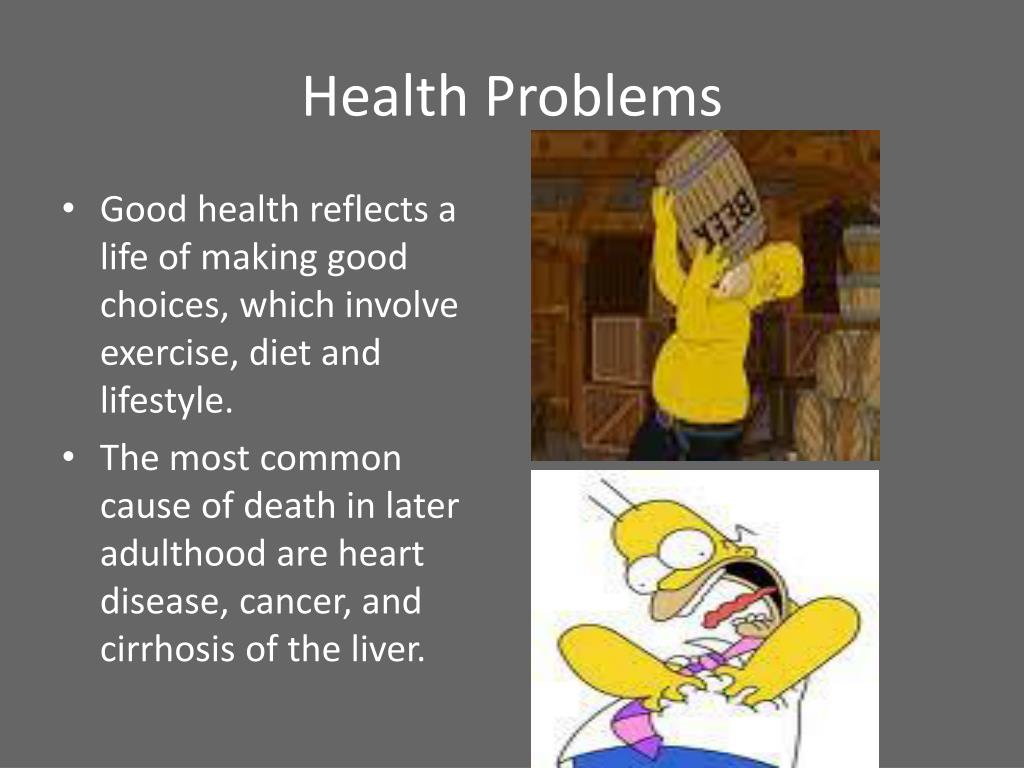 Health Problems

• Good health reflects a life of making good choices, which involve exercise, diet and lifestyle.
• The most common cause of death in later adulthood are heart disease, cancer, and cirrhosis of the liver.

BEER